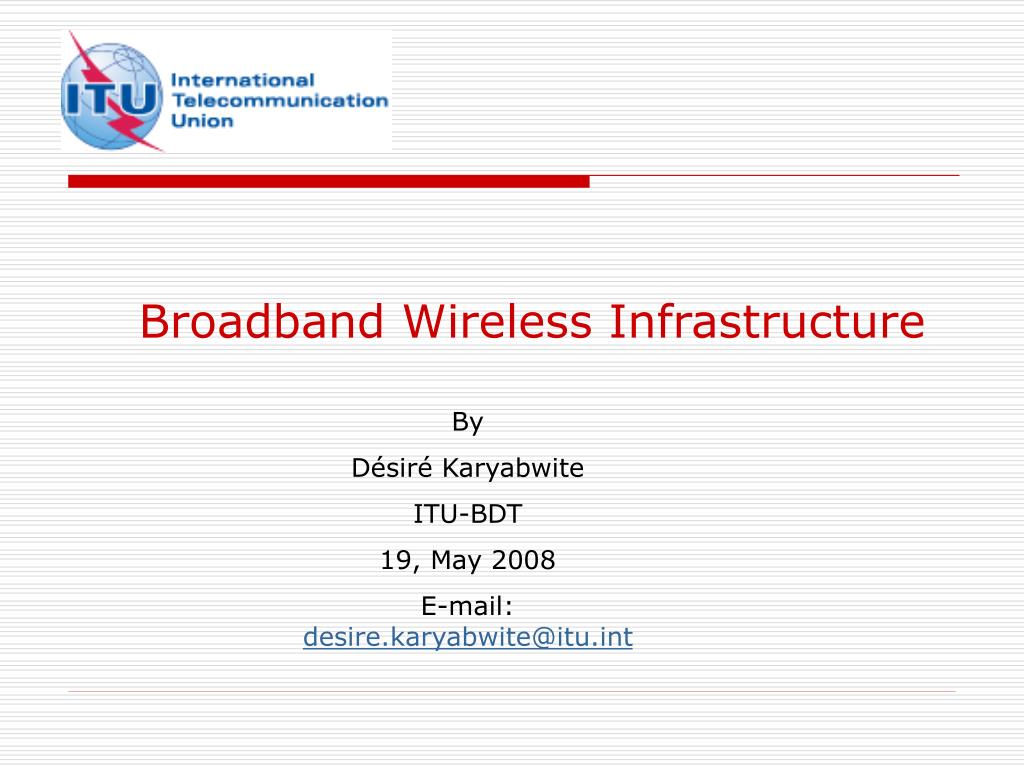 ITU
International
Telecommunication
Union

Broadband Wireless Infrastructure

By

Désiré Karyabwite

ITU-BDT

19, May 2008

E-mail:
desire.karyabwite@itu.int